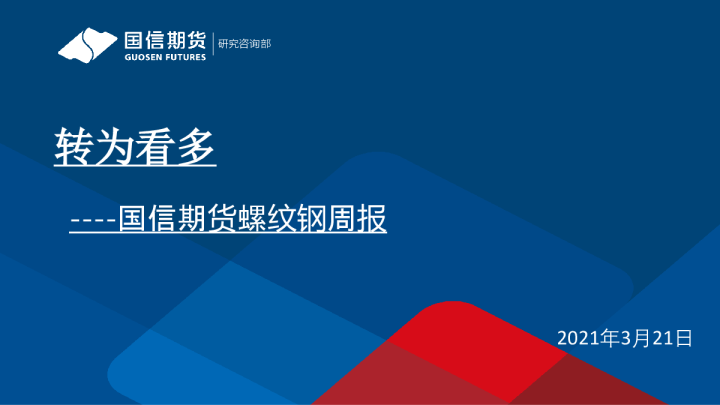 国信期货
GUOSEN FUTURES
研究咨询部

转为看多

----国信期货螺纹钢周报

2021年3月21日